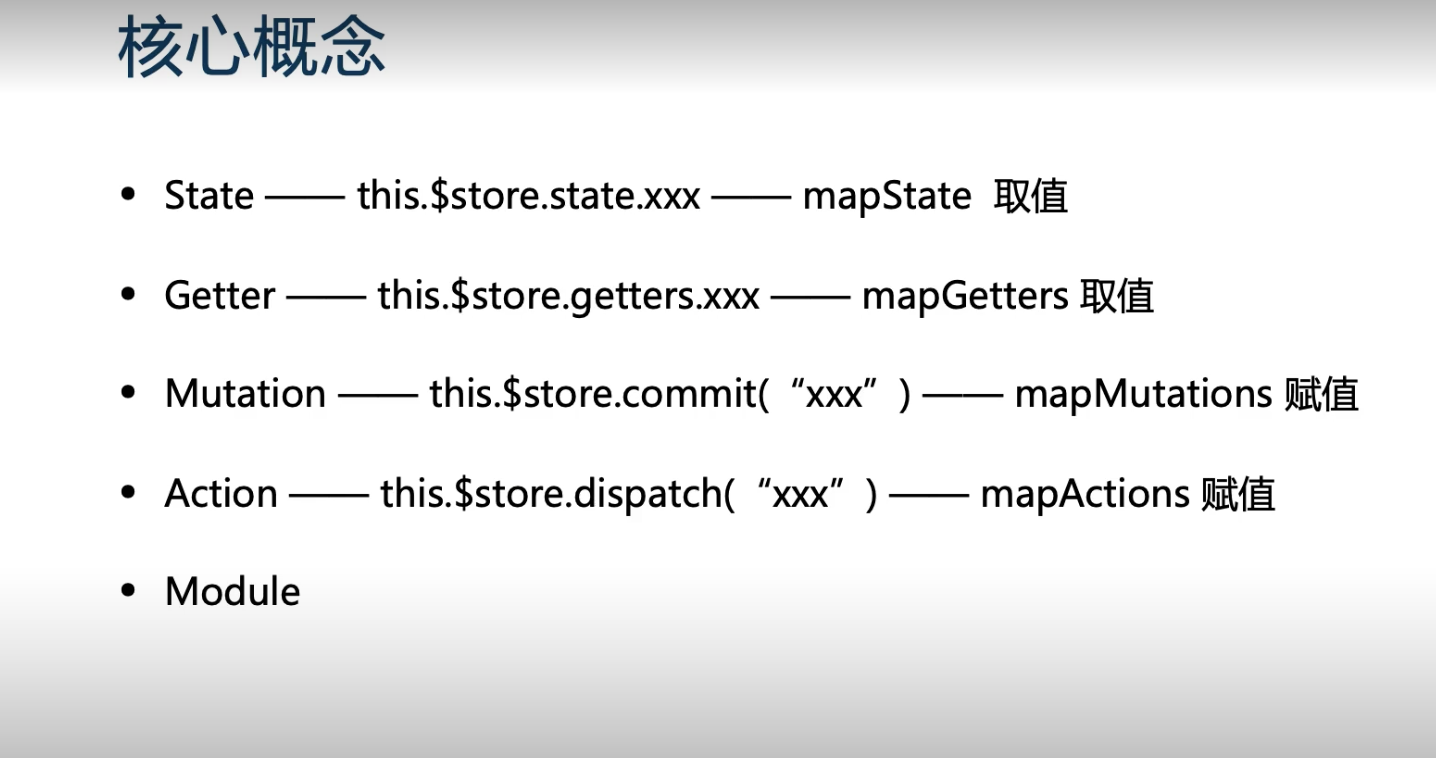 核心概念

• State —— this.\$store.state.xxx —— mapState 取值

• Getter —— this.\$store.getters.xxx —— mapGetters 取值

• Mutation —— this.\$store.commit(“xxx”) —— mapMutations 赋值

• Action —— this.\$store.dispatch(“xxx”) —— mapActions 赋值

• Module